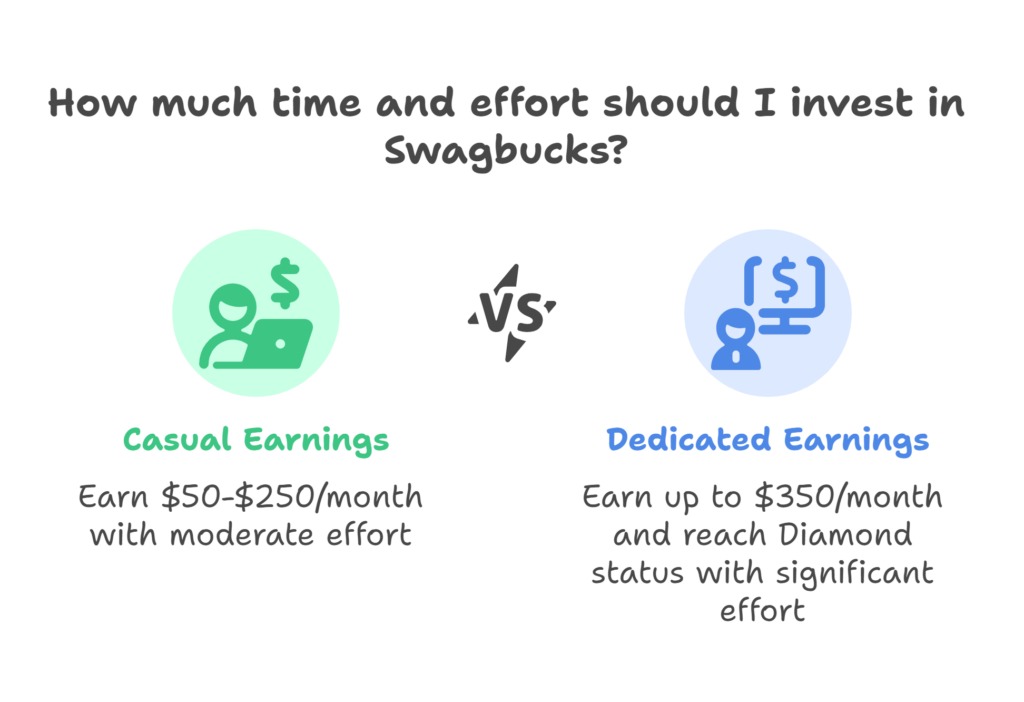 How much time and effort should I invest in Swagbucks?

VS

Casual Earnings

Earn \$50-\$250/month with moderate effort

Dedicated Earnings

Earn up to \$350/month and reach Diamond status with significant effort